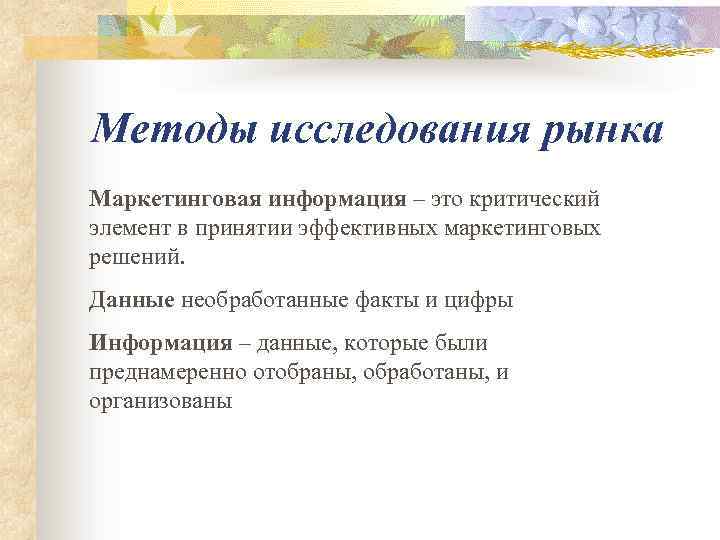 Методы исследования рынка

Маркетинговая информация – это критический элемент в принятии эффективных маркетинговых решений.

Данные необработанные факты и цифры

Информация – данные, которые были преднамеренно отобраны, обработаны, и организованы